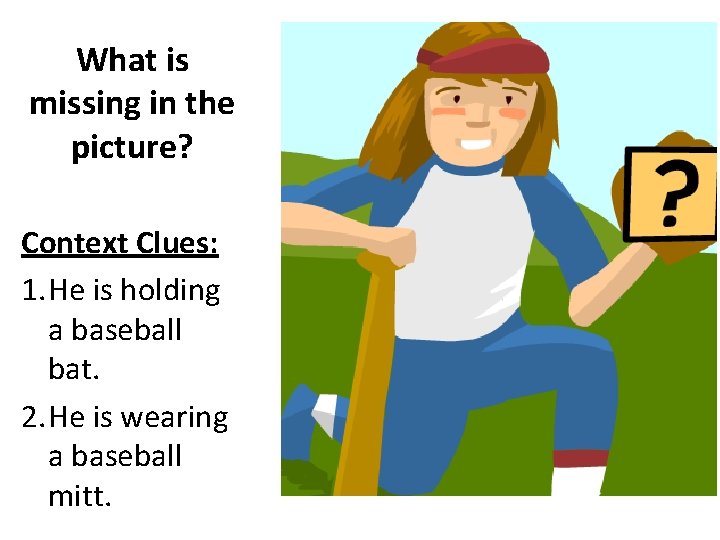 What is missing in the picture?

Context Clues:

1. He is holding a baseball bat.

2. He is wearing a baseball mitt.

?